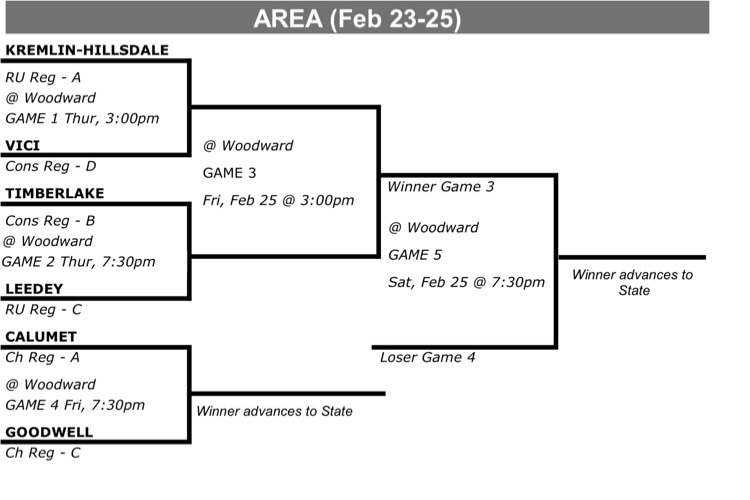 AREA (Feb 23-25)

KREMLIN-HILLSDALE
RU Reg - A
@ Woodward
GAME 1 Thur, 3:00pm
VICI
Cons Reg - D

TIMBERLAKE
Cons Reg - B
@ Woodward
GAME 2 Thur, 7:30pm
LEEDEY
RU Reg - C

CALUMET
Ch Reg - A
@ Woodward
GAME 4 Fri, 7:30pm
GOODWELL
Ch Reg - C

@ Woodward
GAME 3
Fri, Feb 25 @ 3:00pm

Winner advances to State

Winner Game 3
@ Woodward
GAME 5
Sat, Feb 25 @ 7:30pm
Loser Game 4

Winner advances to State